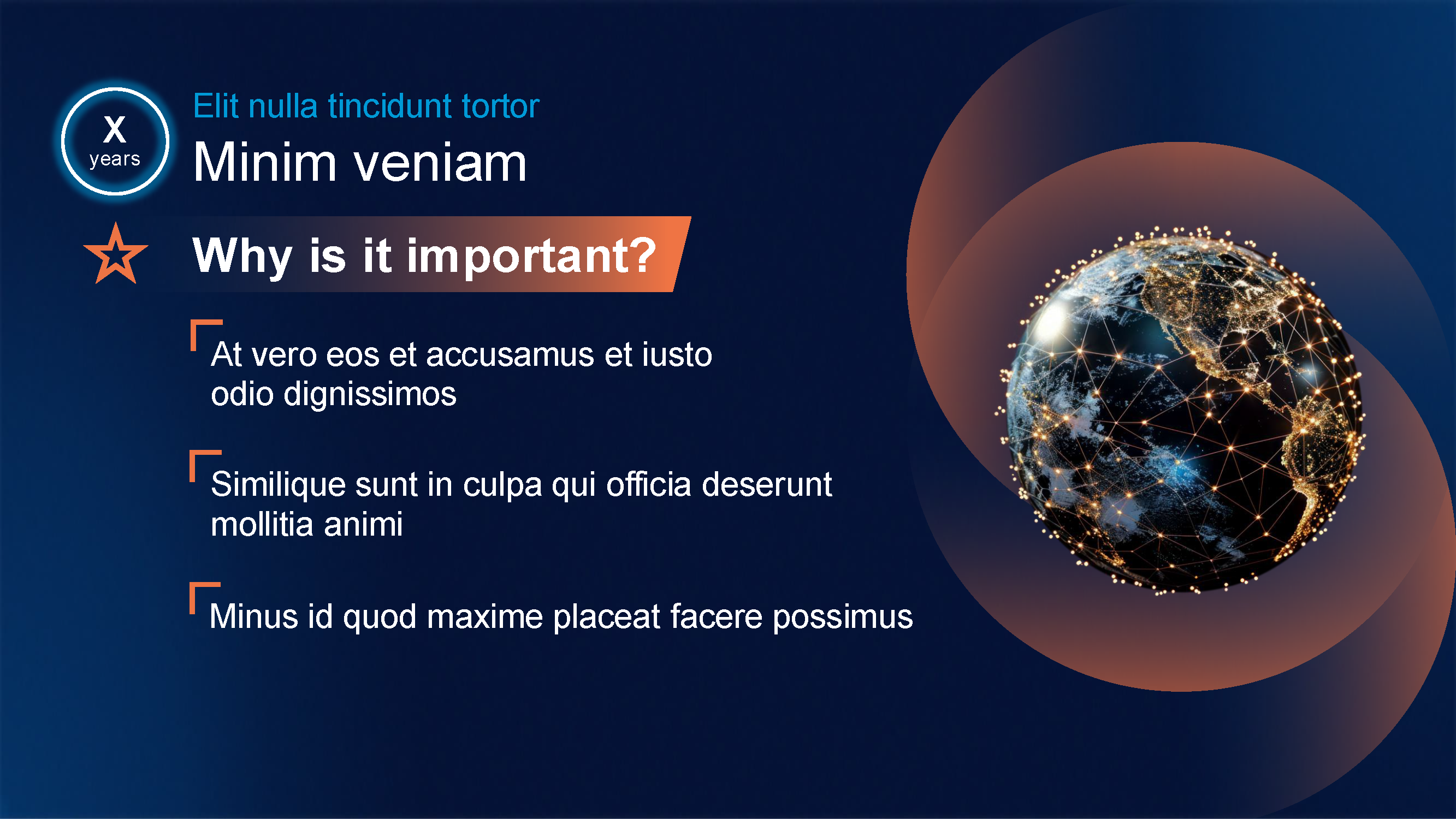 X
years

Elit nulla tincidunt tortor

Minim veniam

Why is it important?

At vero eos et accusamus et iusto odio dignissimos

Similique sunt in culpa qui officia deserunt mollitia animi

Minus id quod maxime placeat facere possimus